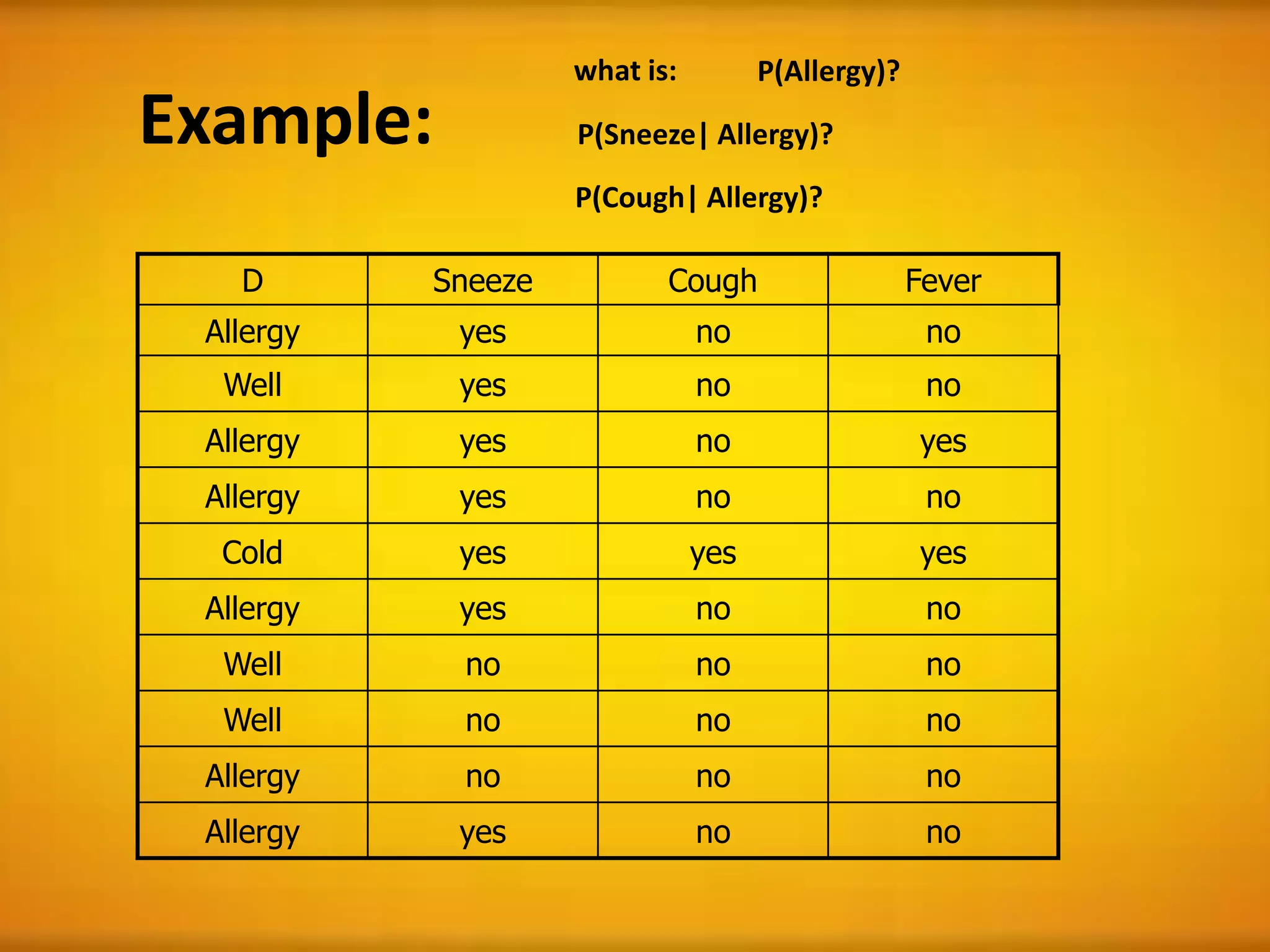 Example:

what is: P(Allergy)?

P(Sneeze| Allergy)?

P(Cough| Allergy)?

| D | Sneeze | Cough | Fever |
|---|---|---|---|
| Allergy | yes | no | no |
| Well | yes | no | no |
| Allergy | yes | no | yes |
| Allergy | yes | no | no |
| Cold | yes | yes | yes |
| Allergy | yes | no | no |
| Well | no | no | no |
| Well | no | no | no |
| Allergy | no | no | no |
| Allergy | yes | no | no |